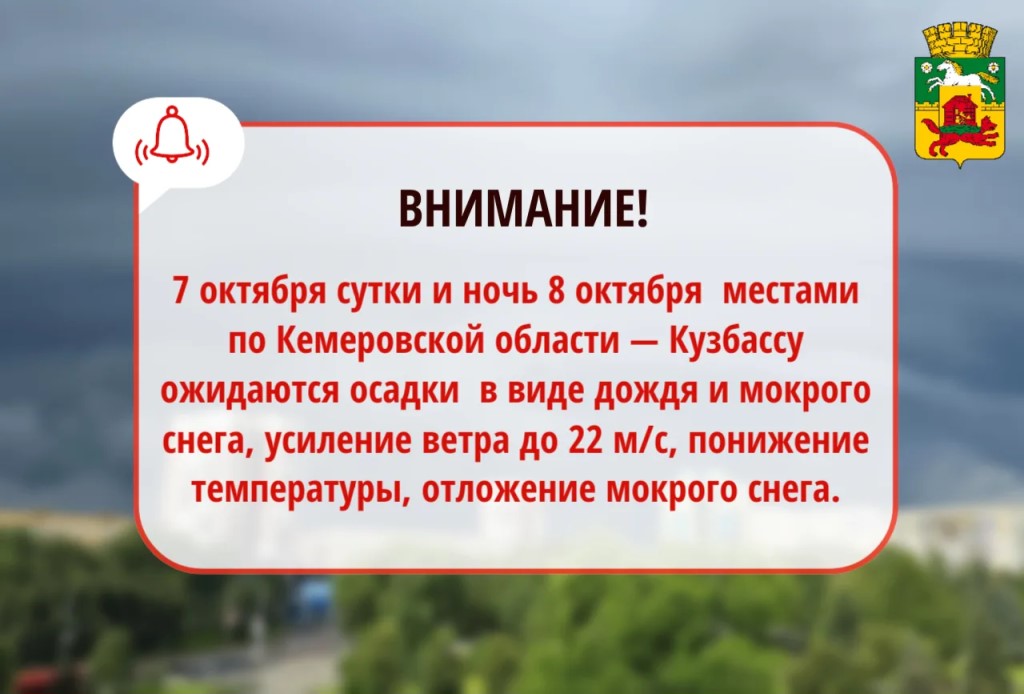 ВНИМАНИЕ!

7 октября сутки и ночь 8 октября местами по Кемеровской области — Кузбассу ожидаются осадки в виде дождя и мокрого снега, усиление ветра до 22 м/с, понижение температуры, отложение мокрого снега.